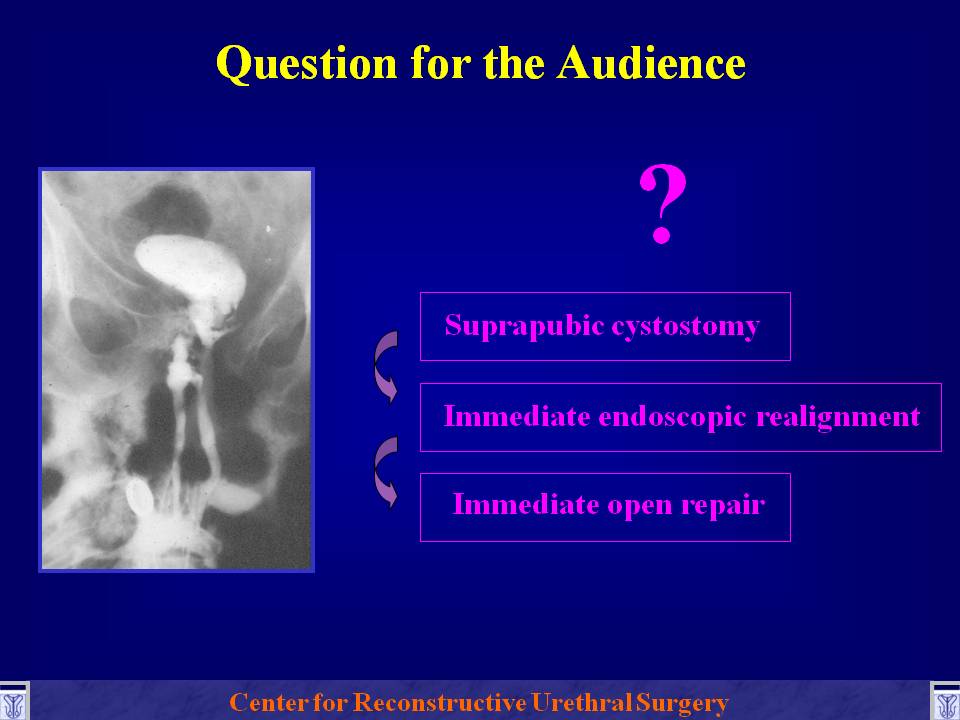 Question for the Audience

?

Suprapubic cystostomy

Immediate endoscopic realignment

Immediate open repair

Center for Reconstructive Urethral Surgery